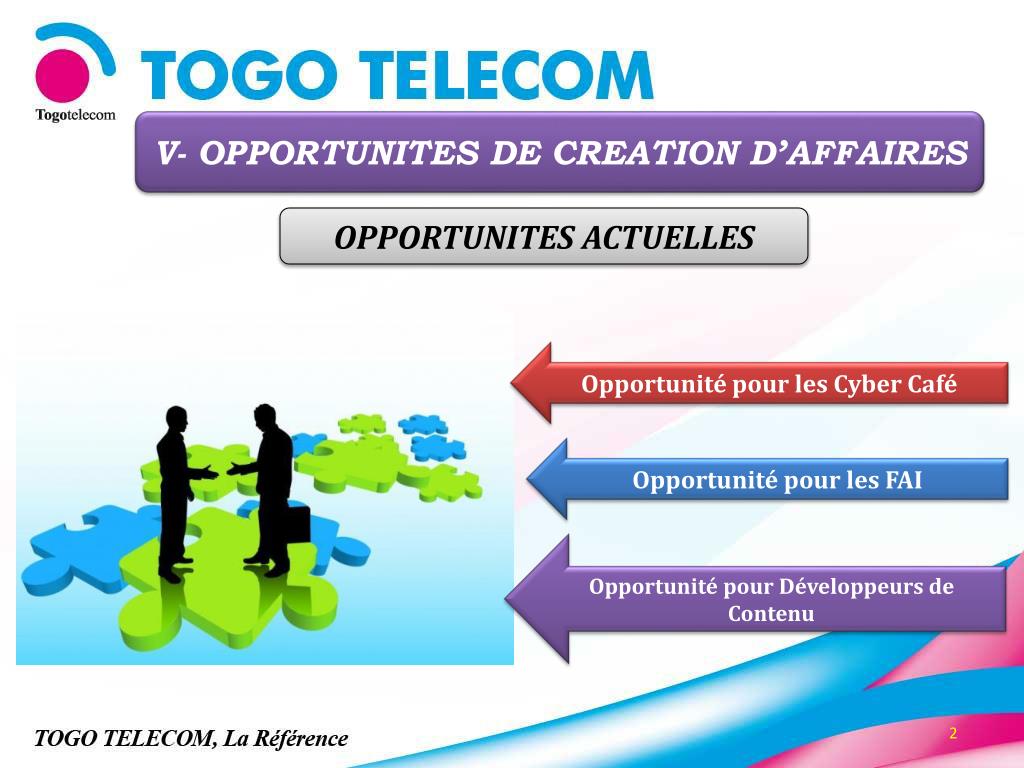 Togotelecom

TOGO TELECOM

V- OPPORTUNITES DE CREATION D'AFFAIRES

OPPORTUNITES ACTUELLES

Opportunité pour les Cyber Café

Opportunité pour les FAI

Opportunité pour Développeurs de Contenu

TOGO TELECOM, La Référence

2